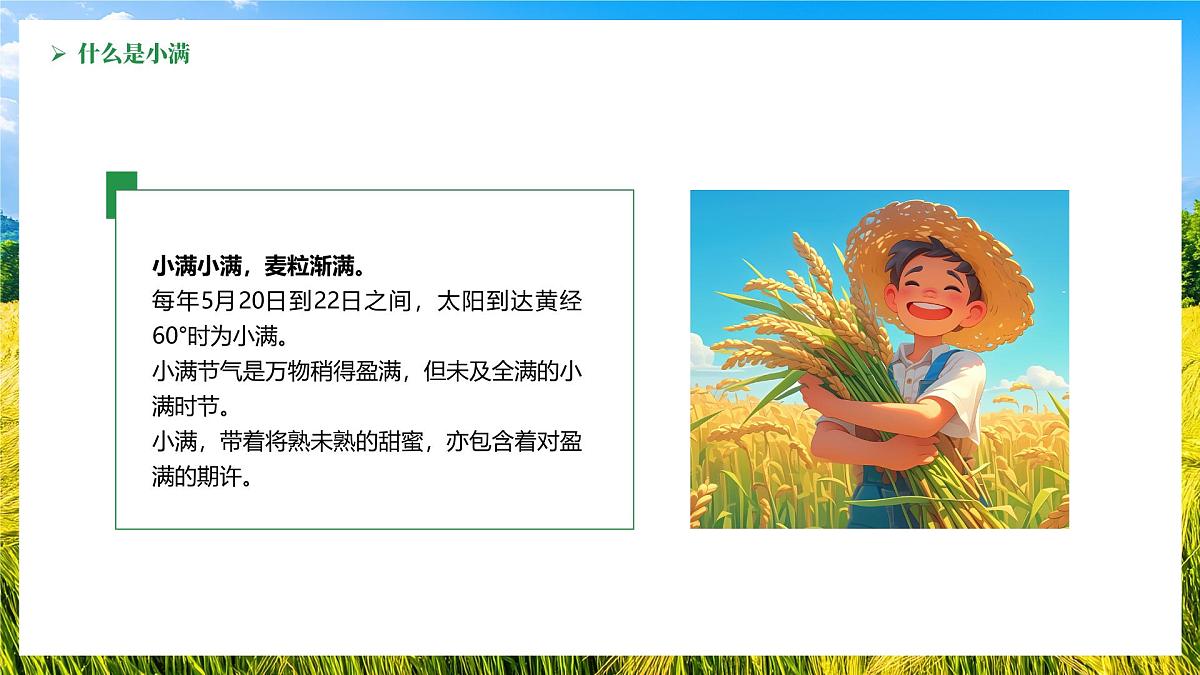 ➢ 什么是小满

小满小满，麦粒渐满。
每年5月20日到22日之间，太阳到达黄经60°时为小满。
小满节气是万物稍得盈满，但未及全满的小满时节。
小满，带着将熟未熟的甜蜜，亦包含着对盈满的期许。